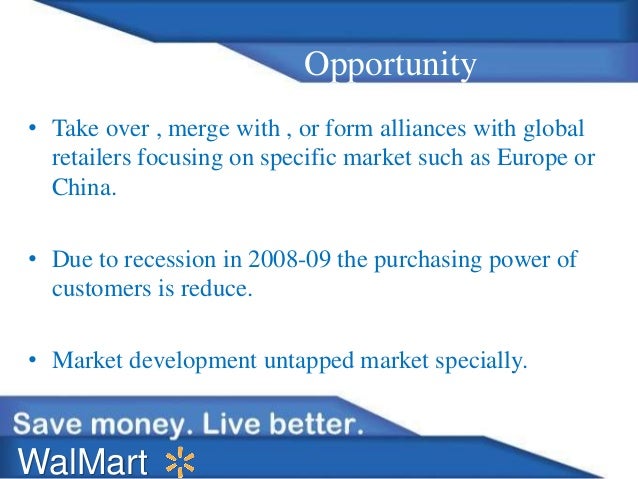 Opportunity

• Take over , merge with , or form alliances with global retailers focusing on specific market such as Europe or China.

• Due to recession in 2008-09 the purchasing power of customers is reduce.

• Market development untapped market specially.

Save money. Live better.
WalMart